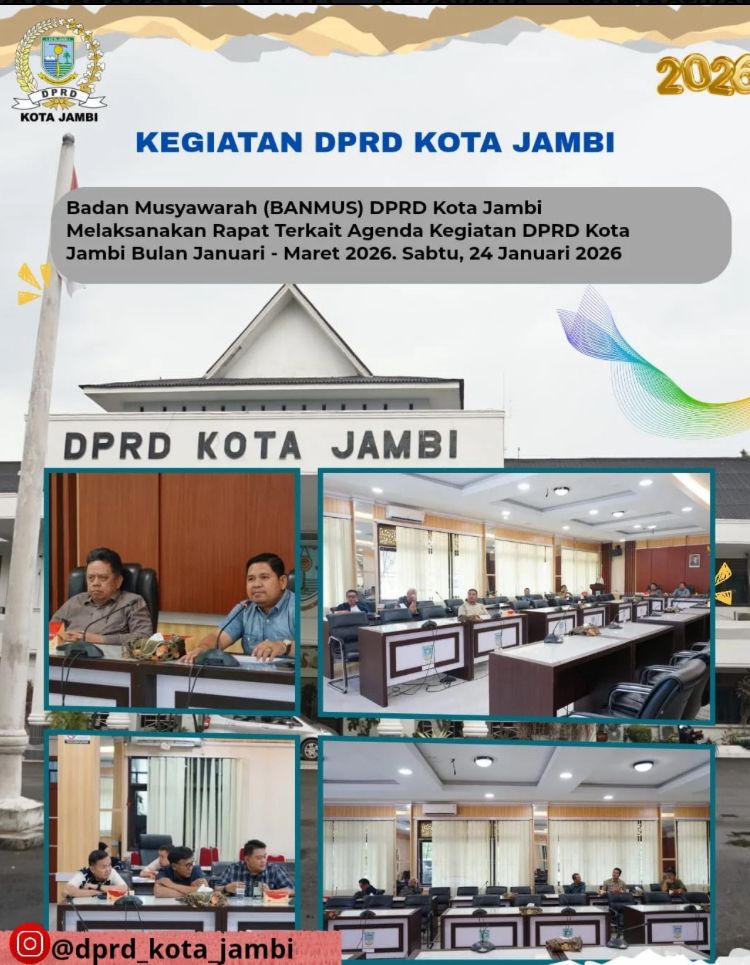 DPRD
KOTA JAMBI

2026

KEGIATAN DPRD KOTA JAMBI

Badan Musyawarah (BANMUS) DPRD Kota Jambi Melaksanakan Rapat Terkait Agenda Kegiatan DPRD Kota Jambi Bulan Januari - Maret 2026. Sabtu, 24 Januari 2026

DPRD KOTA JAMBI

@dprd_kota_jambi